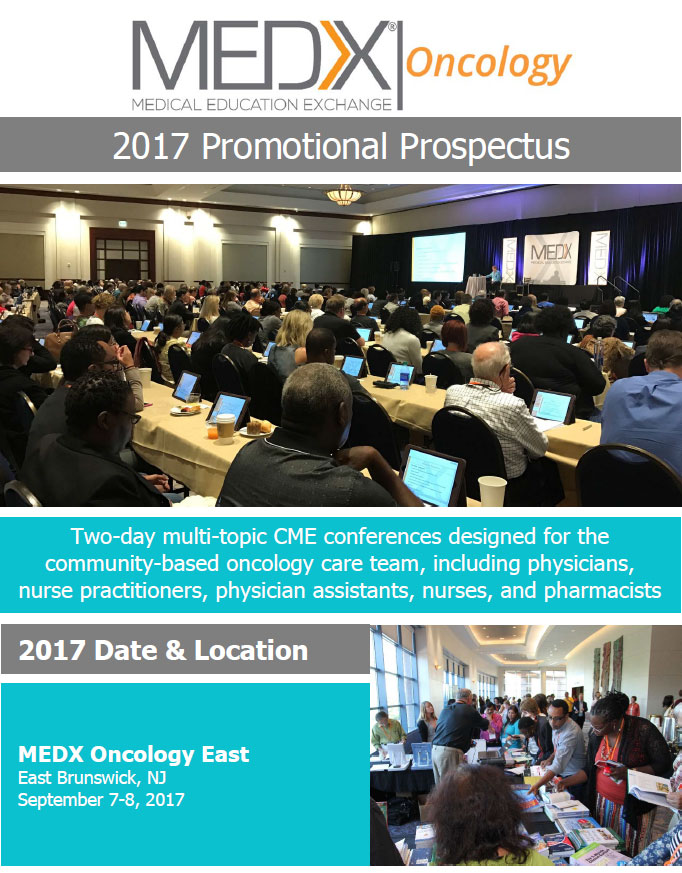 MEDX®
MEDICAL EDUCATION EXCHANGE
Oncology

2017 Promotional Prospectus

MEDX
MEDICAL EDUCATION EXCHANGE

Two-day multi-topic CME conferences designed for the community-based oncology care team, including physicians, nurse practitioners, physician assistants, nurses, and pharmacists

2017 Date & Location

MEDX Oncology East
East Brunswick, NJ
September 7-8, 2017